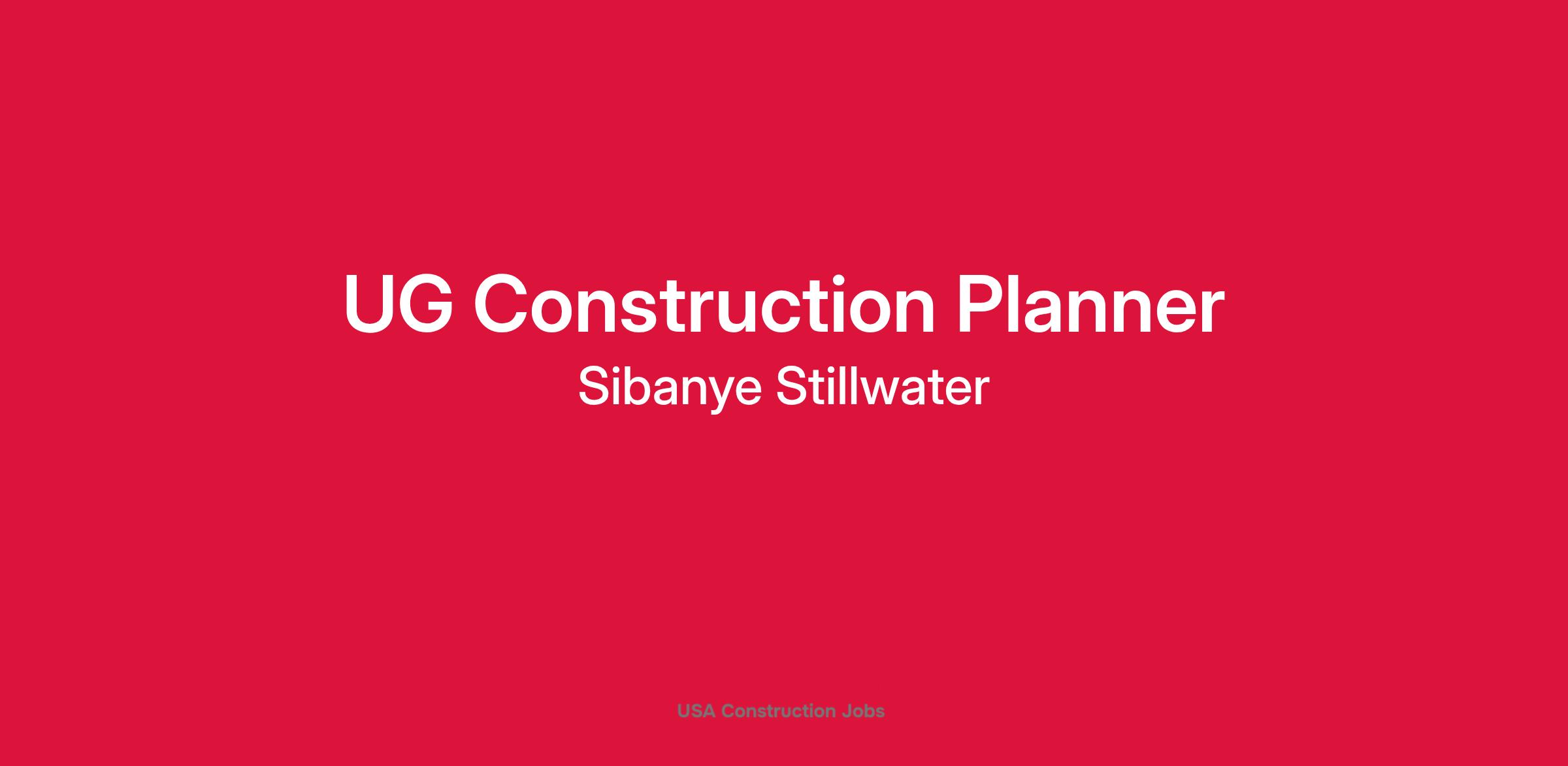 UG Construction Planner
Sibanye Stillwater

USA Construction Jobs